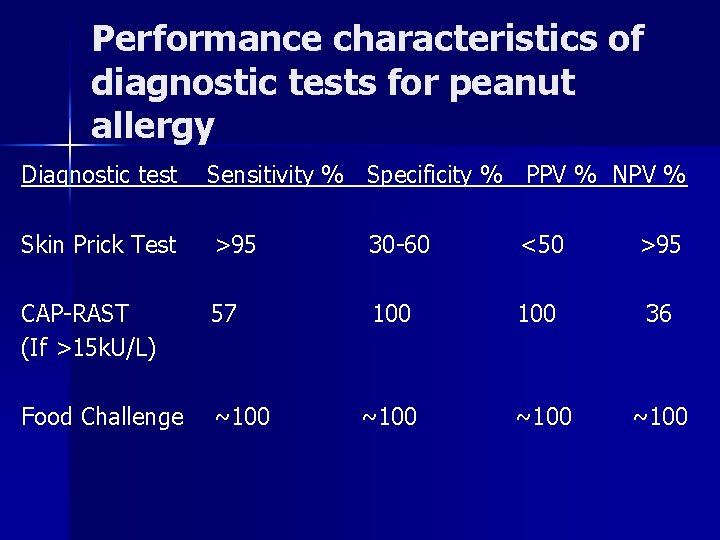 Performance characteristics of diagnostic tests for peanut allergy

| Diagnostic test | Sensitivity % | Specificity % | PPV % | NPV % |
|---|---|---|---|---|
| Skin Prick Test | >95 | 30-60 | <50 | >95 |
| CAP-RAST (If >15kU/L) | 57 | 100 | 100 | 36 |
| Food Challenge | ~100 | ~100 | ~100 | ~100 |